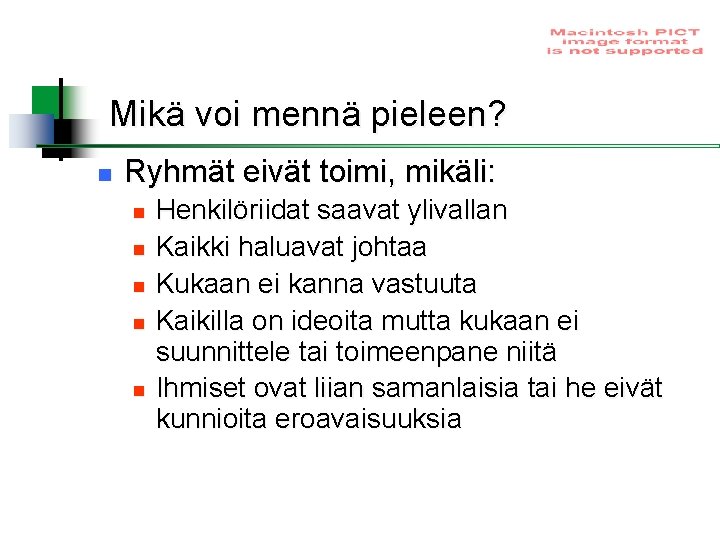 Macintosh PICT image format is not supported

Mikä voi mennä pieleen?

Ryhmät eivät toimi, mikäli:

Henkilöriidat saavat ylivallan

Kaikki haluavat johtaa

Kukaan ei kanna vastuuta

Kaikilla on ideoita mutta kukaan ei suunnittele tai toimeenpane niitä

Ihmiset ovat liian samanlaisia tai he eivät kunnioita eroavaisuuksia